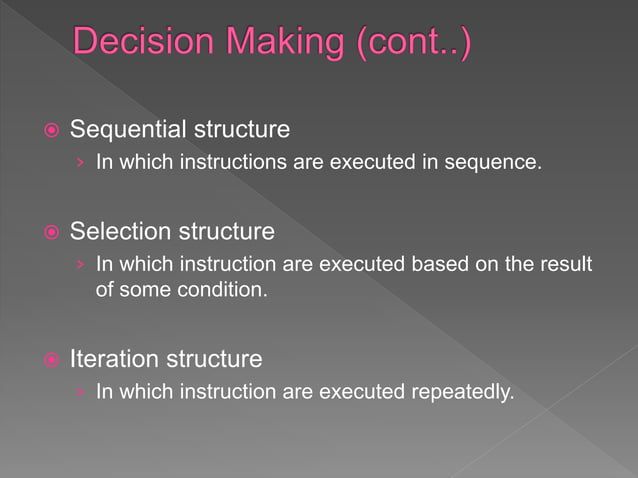 Decision Making (cont..)

Sequential structure
› In which instructions are executed in sequence.

Selection structure
› In which instruction are executed based on the result of some condition.

Iteration structure
› In which instruction are executed repeatedly.